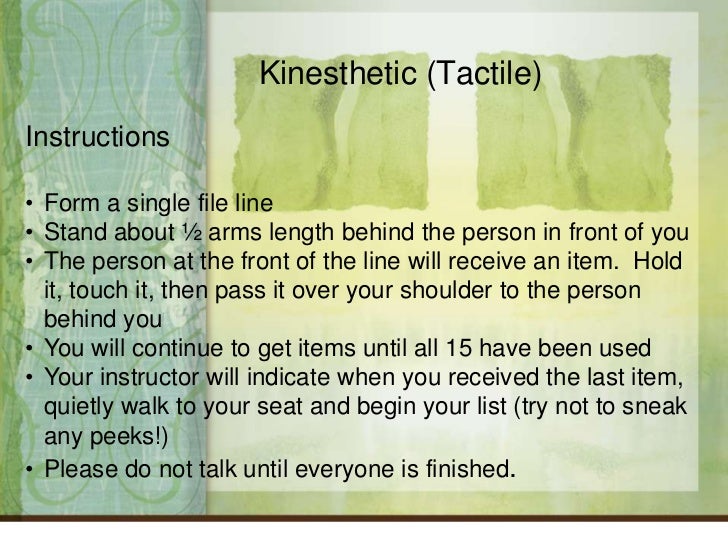 Kinesthetic (Tactile)

Instructions

• Form a single file line
• Stand about ½ arms length behind the person in front of you
• The person at the front of the line will receive an item. Hold it, touch it, then pass it over your shoulder to the person behind you
• You will continue to get items until all 15 have been used
• Your instructor will indicate when you received the last item, quietly walk to your seat and begin your list (try not to sneak any peeks!)
• Please do not talk until everyone is finished.